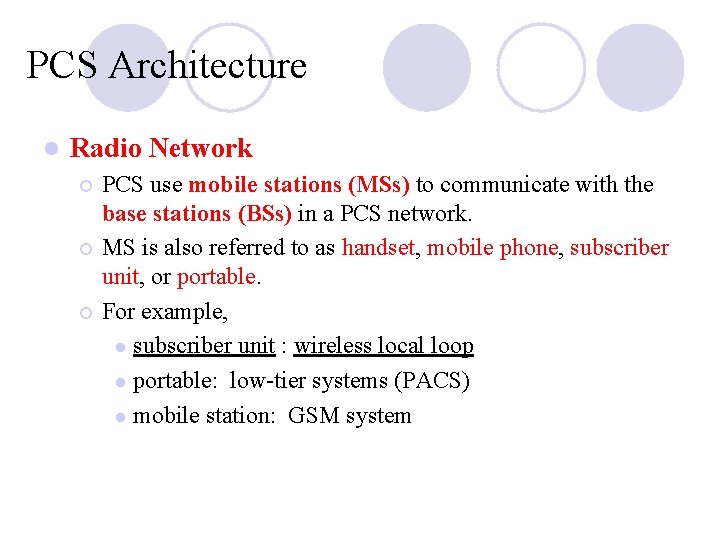 PCS Architecture

Radio Network

PCS use mobile stations (MSs) to communicate with the base stations (BSs) in a PCS network.

MS is also referred to as handset, mobile phone, subscriber unit, or portable.

For example,

subscriber unit : wireless local loop

portable: low-tier systems (PACS)

mobile station: GSM system